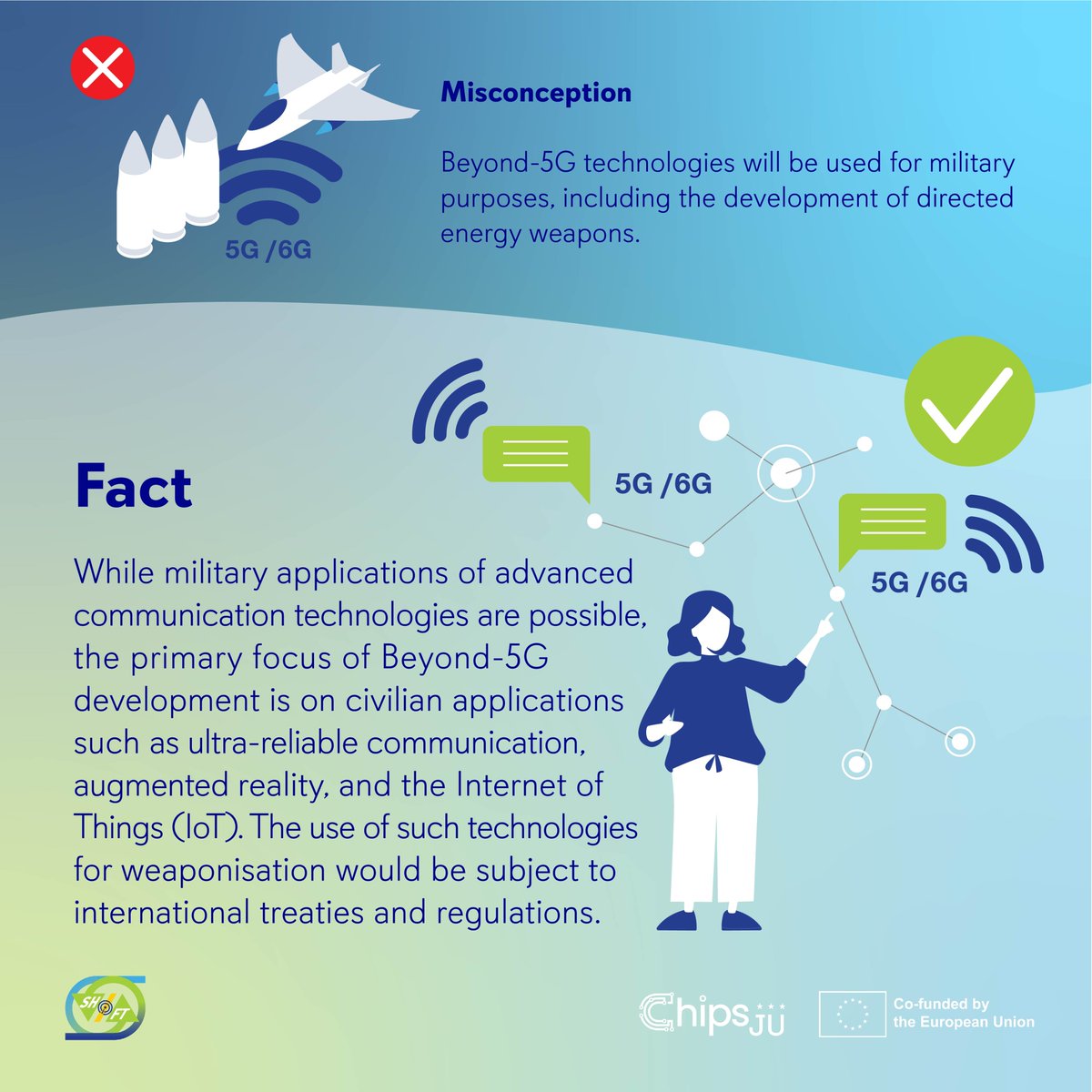 5G /6G

Misconception

Beyond-5G technologies will be used for military purposes, including the development of directed energy weapons.

5G /6G

5G /6G

Fact

While military applications of advanced communication technologies are possible, the primary focus of Beyond-5G development is on civilian applications such as ultra-reliable communication, augmented reality, and the Internet of Things (IoT). The use of such technologies for weaponisation would be subject to international treaties and regulations.

SHIFT

Chips JU

Co-funded by the European Union